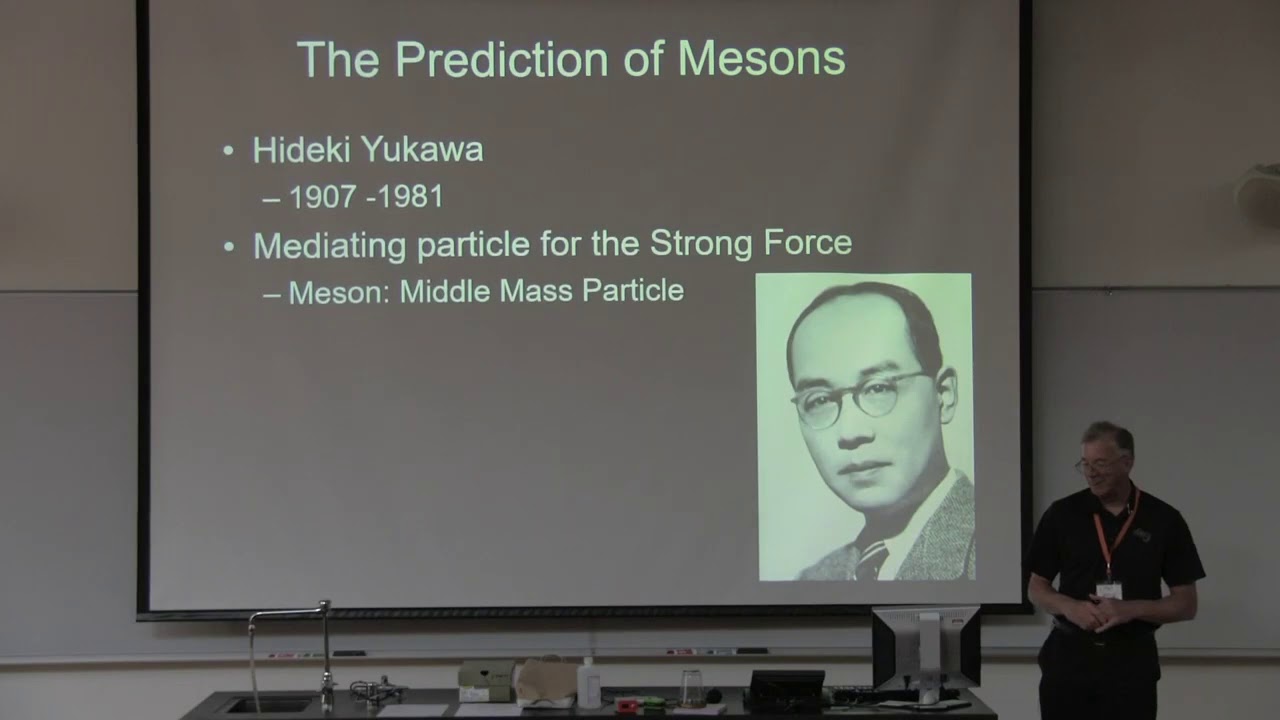 The Prediction of Mesons

• Hideki Yukawa
  – 1907 -1981
• Mediating particle for the Strong Force
  – Meson: Middle Mass Particle